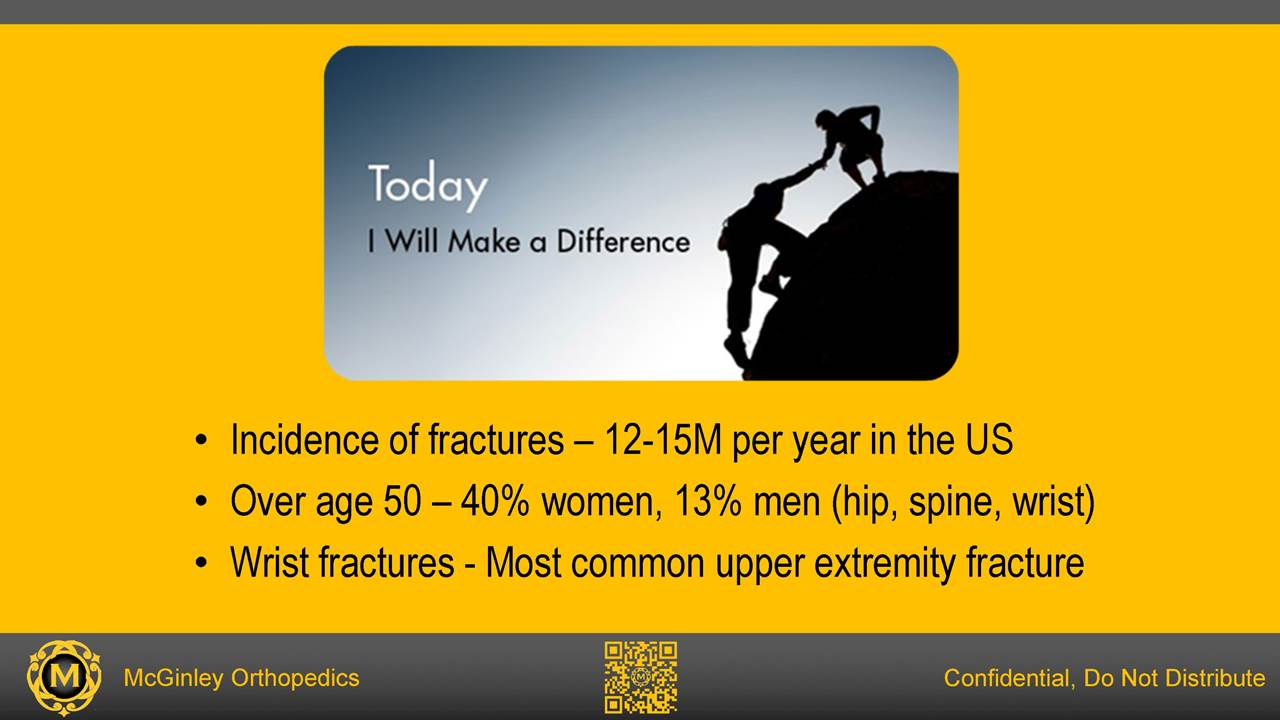 Today
I Will Make a Difference

• Incidence of fractures – 12-15M per year in the US
• Over age 50 – 40% women, 13% men (hip, spine, wrist)
• Wrist fractures - Most common upper extremity fracture

M

McGinley Orthopedics

Confidential, Do Not Distribute